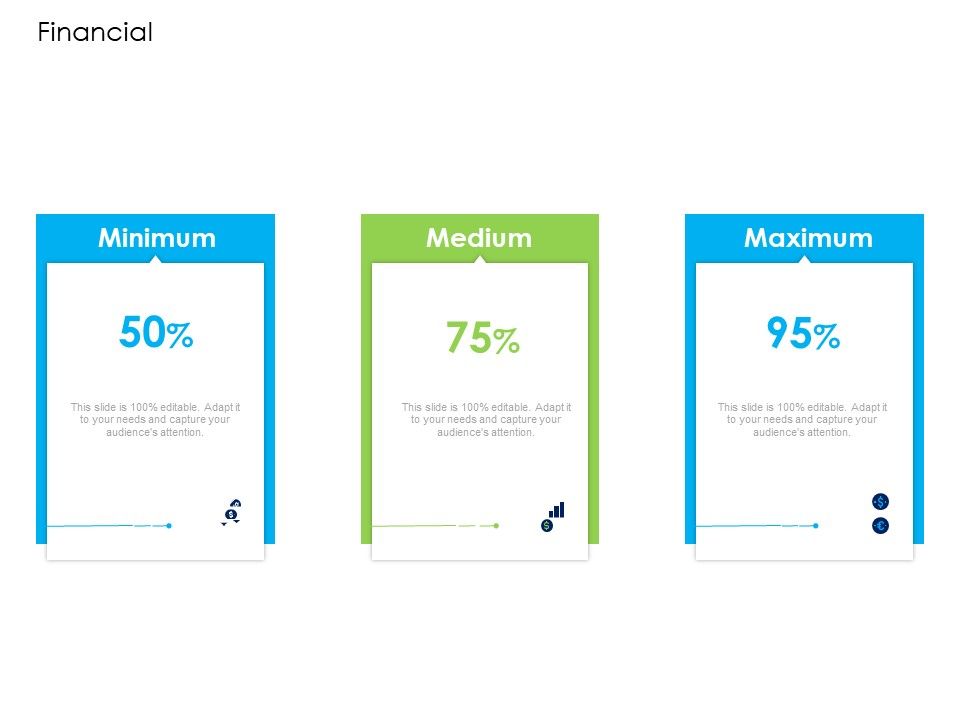 Financial

Minimum

50%

This slide is 100% editable. Adapt it to your needs and capture your audience's attention.

Medium

75%

This slide is 100% editable. Adapt it to your needs and capture your audience's attention.

Maximum

95%

This slide is 100% editable. Adapt it to your needs and capture your audience's attention.